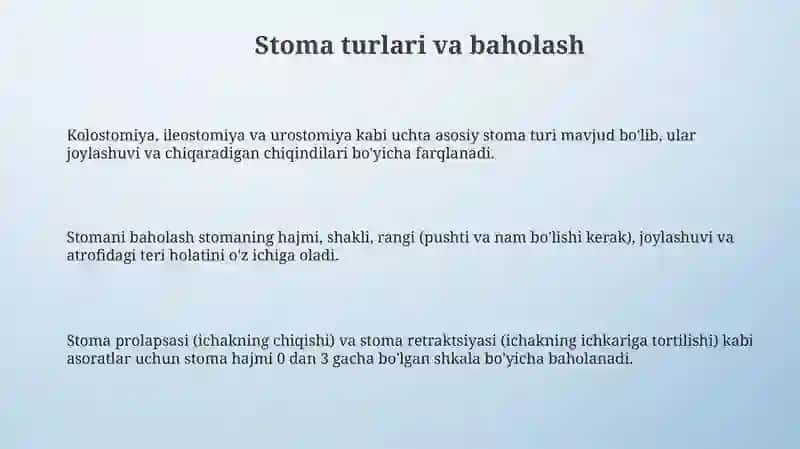 Stoma turlari va baholash

Kolostomiya, ileostomiya va urostomiya kabi uchta asosiy stoma turi mavjud bo'lib, ular joylashuvi va chiqaradigan chiqindilari bo'yicha farqlanadi.

Stomani baholash stomaning hajmi, shakli, rangi (pushti va nam bo'lishi kerak), joylashuvi va atrofidagi teri holatini o'z ichiga oladi.

Stoma prolapsasi (ichakning chiqishi) va stoma retraktsiyasi (ichakning ichkariga tortilishi) kabi asoratlar uchun stoma hajmi 0 dan 3 gacha bo'lgan shkala bo'yicha baholanadi.